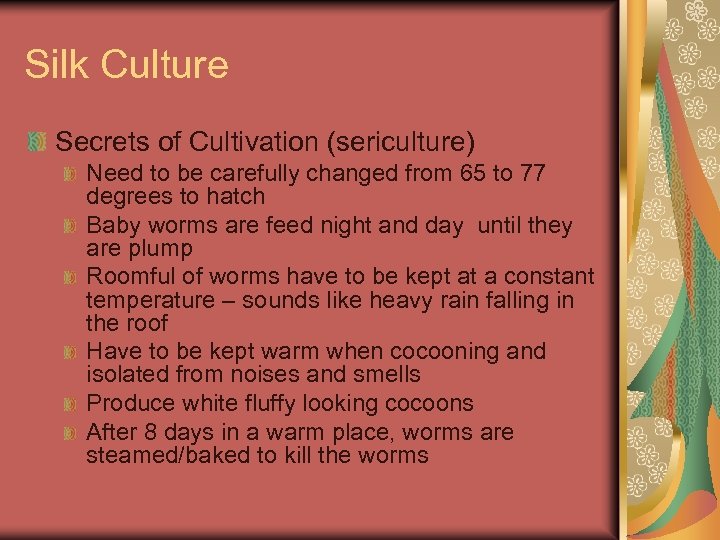 Silk Culture

Secrets of Cultivation (sericulture)

Need to be carefully changed from 65 to 77 degrees to hatch

Baby worms are feed night and day until they are plump

Roomful of worms have to be kept at a constant temperature – sounds like heavy rain falling in the roof

Have to be kept warm when cocooning and isolated from noises and smells

Produce white fluffy looking cocoons

After 8 days in a warm place, worms are steamed/baked to kill the worms